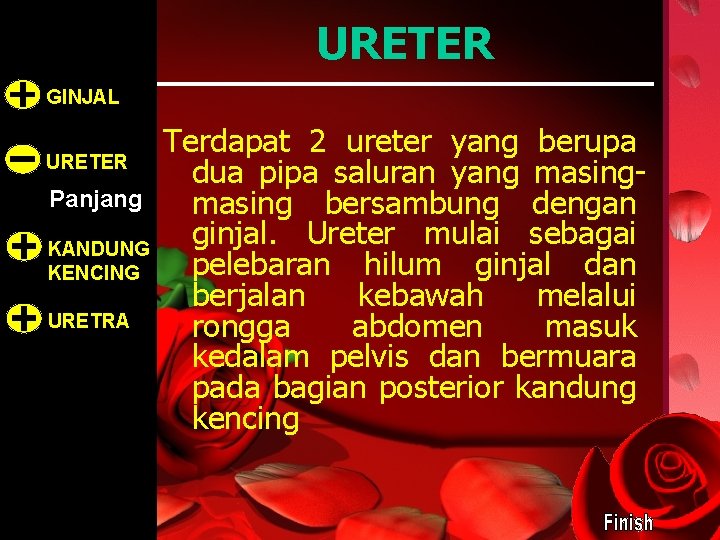 GINJAL

URETER

Panjang

KANDUNG KENCING

URETRA

URETER

Terdapat 2 ureter yang berupa dua pipa saluran yang masing-masing bersambung dengan ginjal. Ureter mulai sebagai pelebaran hilum ginjal dan berjalan kebawah melalui rongga abdomen masuk kedalam pelvis dan bermuara pada bagian posterior kandung kencing

Finish